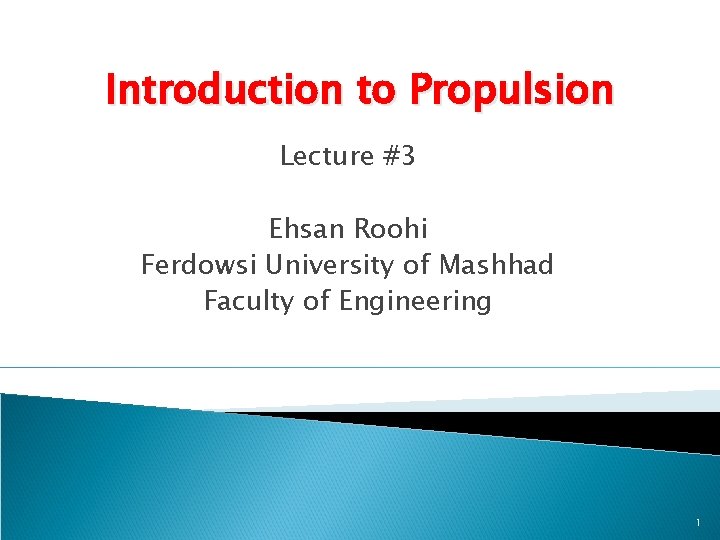 Introduction to Propulsion

Lecture #3

Ehsan Roohi
Ferdowsi University of Mashhad
Faculty of Engineering

1